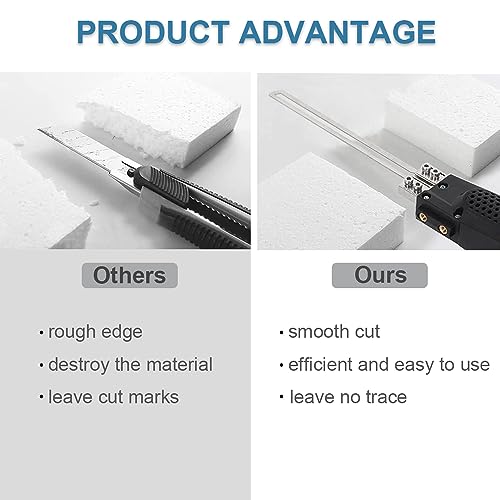 PRODUCT ADVANTAGE

Others

· rough edge

· destroy the material

· leave cut marks

Ours

· smooth cut

· efficient and easy to use

· leave no trace